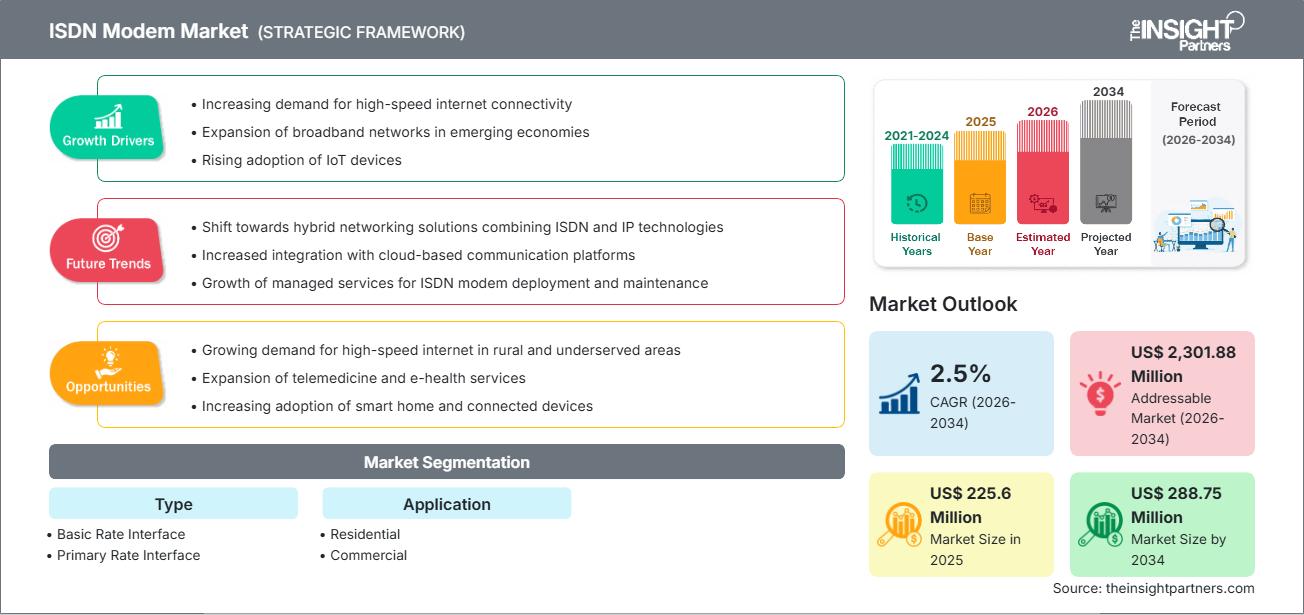 ISDN Modem Market (STRATEGIC FRAMEWORK)

The INSIGHT Partners

Growth Drivers
• Increasing demand for high-speed internet connectivity
• Expansion of broadband networks in emerging economies
• Rising adoption of IoT devices

Future Trends
• Shift towards hybrid networking solutions combining ISDN and IP technologies
• Increased integration with cloud-based communication platforms
• Growth of managed services for ISDN modem deployment and maintenance

Opportunities
• Growing demand for high-speed internet in rural and underserved areas
• Expansion of telemedicine and e-health services
• Increasing adoption of smart home and connected devices

Market Segmentation

Type
• Basic Rate Interface
• Primary Rate Interface

Application
• Residential
• Commercial

2021-2024 Historical Years
2025 Base Year
2026 Estimated Year
2034 Projected Year
Forecast Period (2026-2034)

Market Outlook

2.5% CAGR (2026-2034)

US$ 2,301.88 Million Addressable Market (2026-2034)

US$ 225.6 Million Market Size in 2025

US$ 288.75 Million Market Size by 2034

Source: theinsightpartners.com